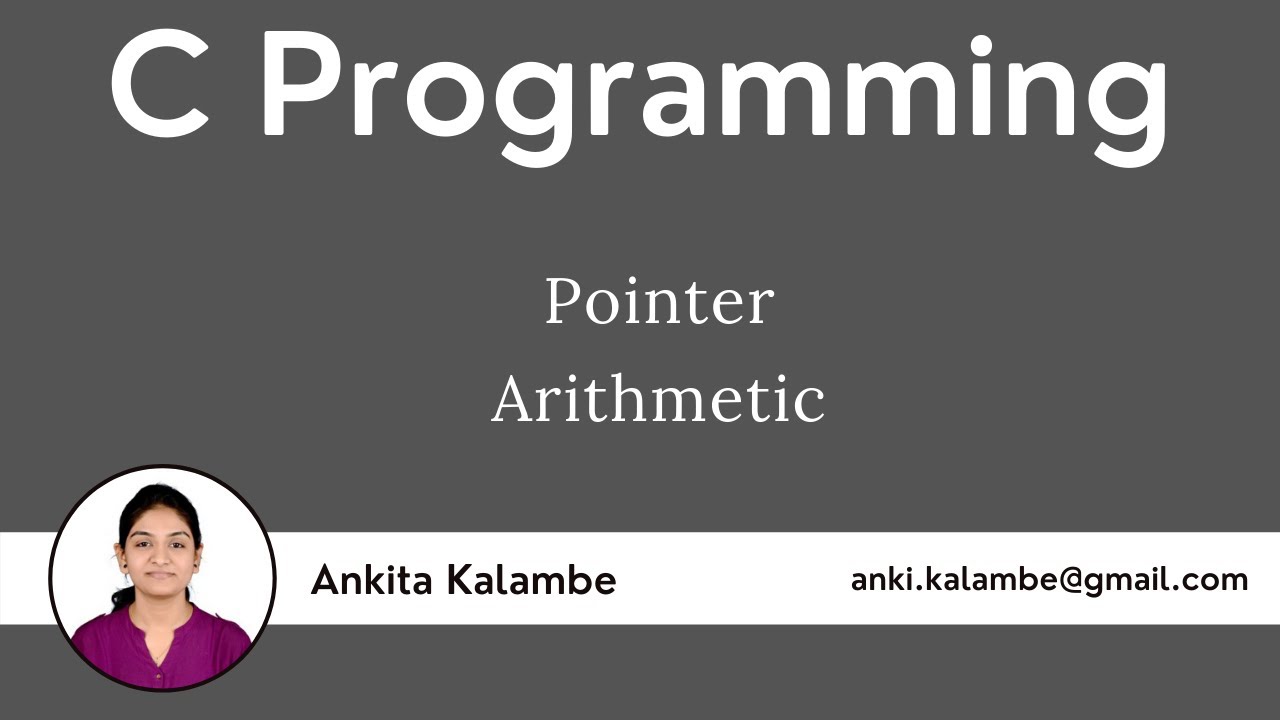 C Programming

Pointer
Arithmetic

Ankita Kalambe

anki.kalambe@gmail.com